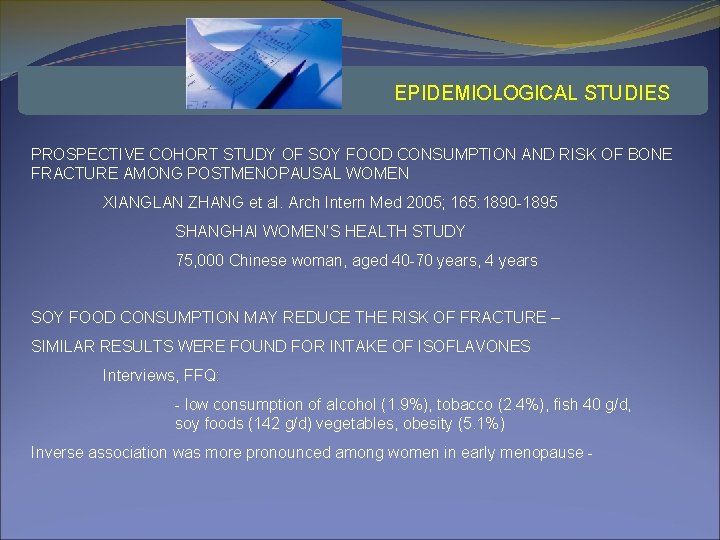 EPIDEMIOLOGICAL STUDIES

PROSPECTIVE COHORT STUDY OF SOY FOOD CONSUMPTION AND RISK OF BONE FRACTURE AMONG POSTMENOPAUSAL WOMEN

XIANGLAN ZHANG et al. Arch Intern Med 2005; 165:1890-1895

SHANGHAI WOMEN'S HEALTH STUDY

75,000 Chinese woman, aged 40-70 years, 4 years

SOY FOOD CONSUMPTION MAY REDUCE THE RISK OF FRACTURE –

SIMILAR RESULTS WERE FOUND FOR INTAKE OF ISOFLAVONES

Interviews, FFQ:

- low consumption of alcohol (1.9%), tobacco (2.4%), fish 40 g/d, soy foods (142 g/d) vegetables, obesity (5.1%)

Inverse association was more pronounced among women in early menopause -